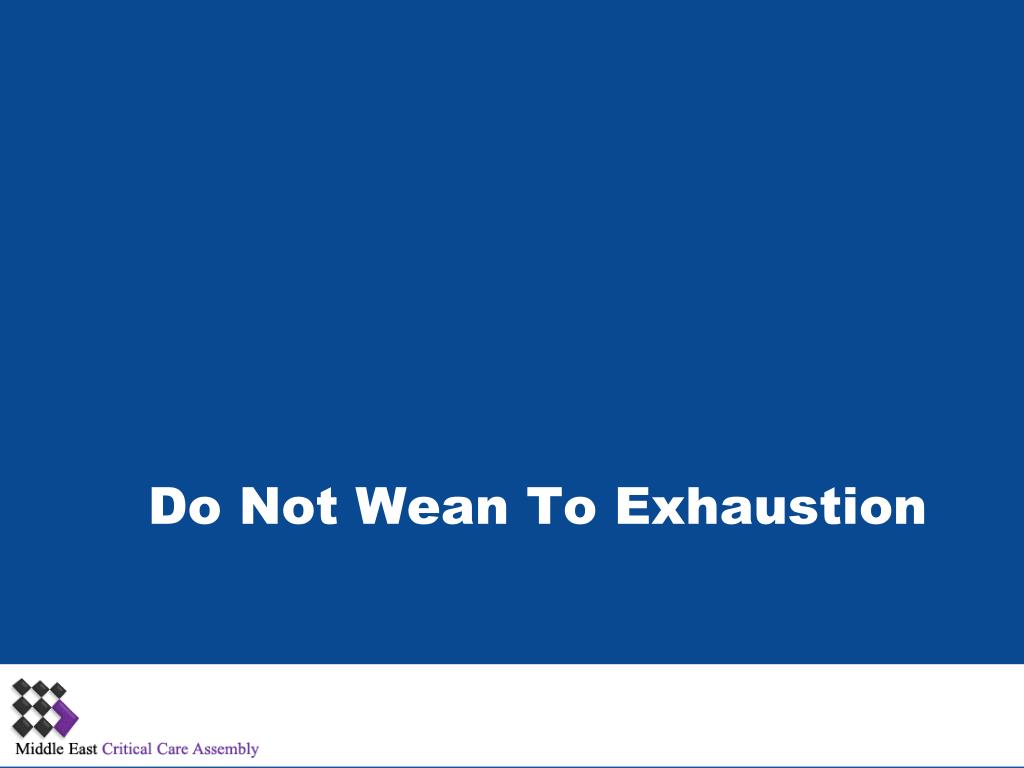 Do Not Wean To Exhaustion

Middle East Critical Care Assembly